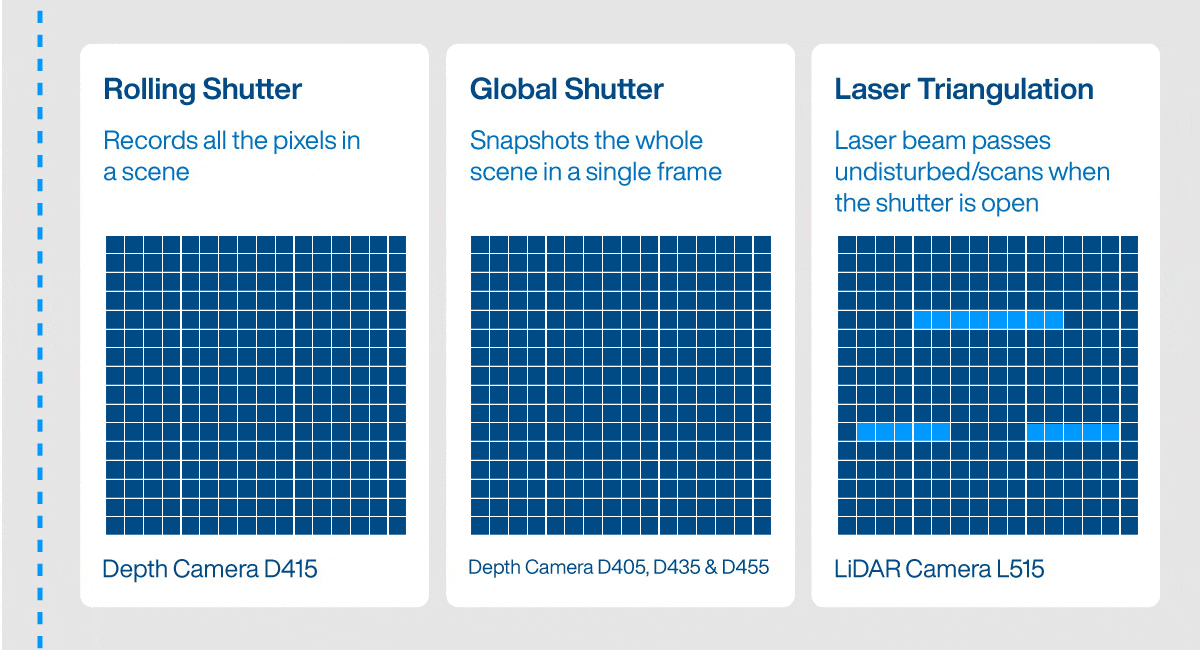 Rolling Shutter

Records all the pixels in a scene

Depth Camera D415

Global Shutter

Snapshots the whole scene in a single frame

Depth Camera D405, D435 & D455

Laser Triangulation

Laser beam passes undisturbed/scans when the shutter is open

LiDAR Camera L515